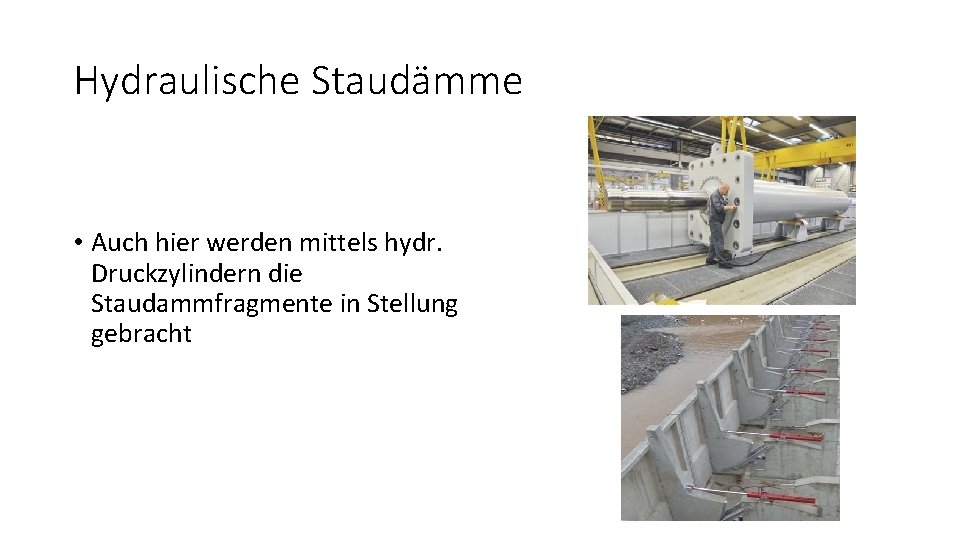 Hydraulische Staudämme

• Auch hier werden mittels hydr. Druckzylindern die Staudammfragmente in Stellung gebracht